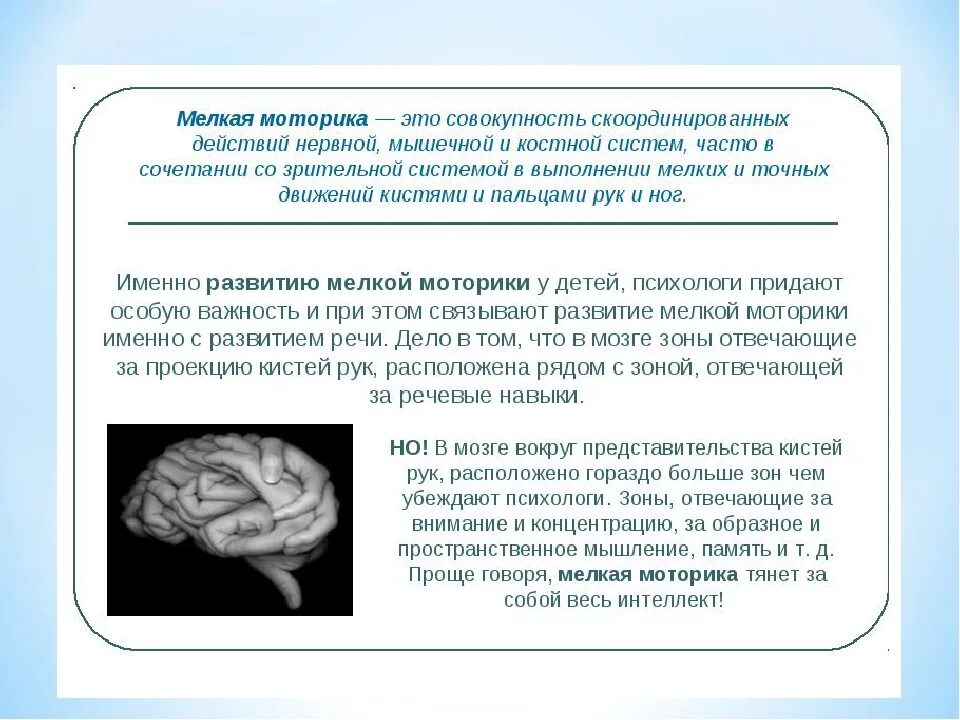 Мелкая моторика — это совокупность скоординированных действий нервной, мышечной и костной систем, часто в сочетании со зрительной системой в выполнении мелких и точных движений кистями и пальцами рук и ног.

Именно развитию мелкой моторики у детей, психологи придают особую важность и при этом связывают развитие мелкой моторики именно с развитием речи. Дело в том, что в мозге зоны отвечающие за проекцию кистей рук, расположена рядом с зоной, отвечающей за речевые навыки.

НО! В мозге вокруг представительства кистей рук, расположено гораздо больше зон чем убеждают психологи. Зоны, отвечающие за внимание и концентрацию, за образное и пространственное мышление, память и т. д. Проще говоря, мелкая моторика тянет за собой весь интеллект!